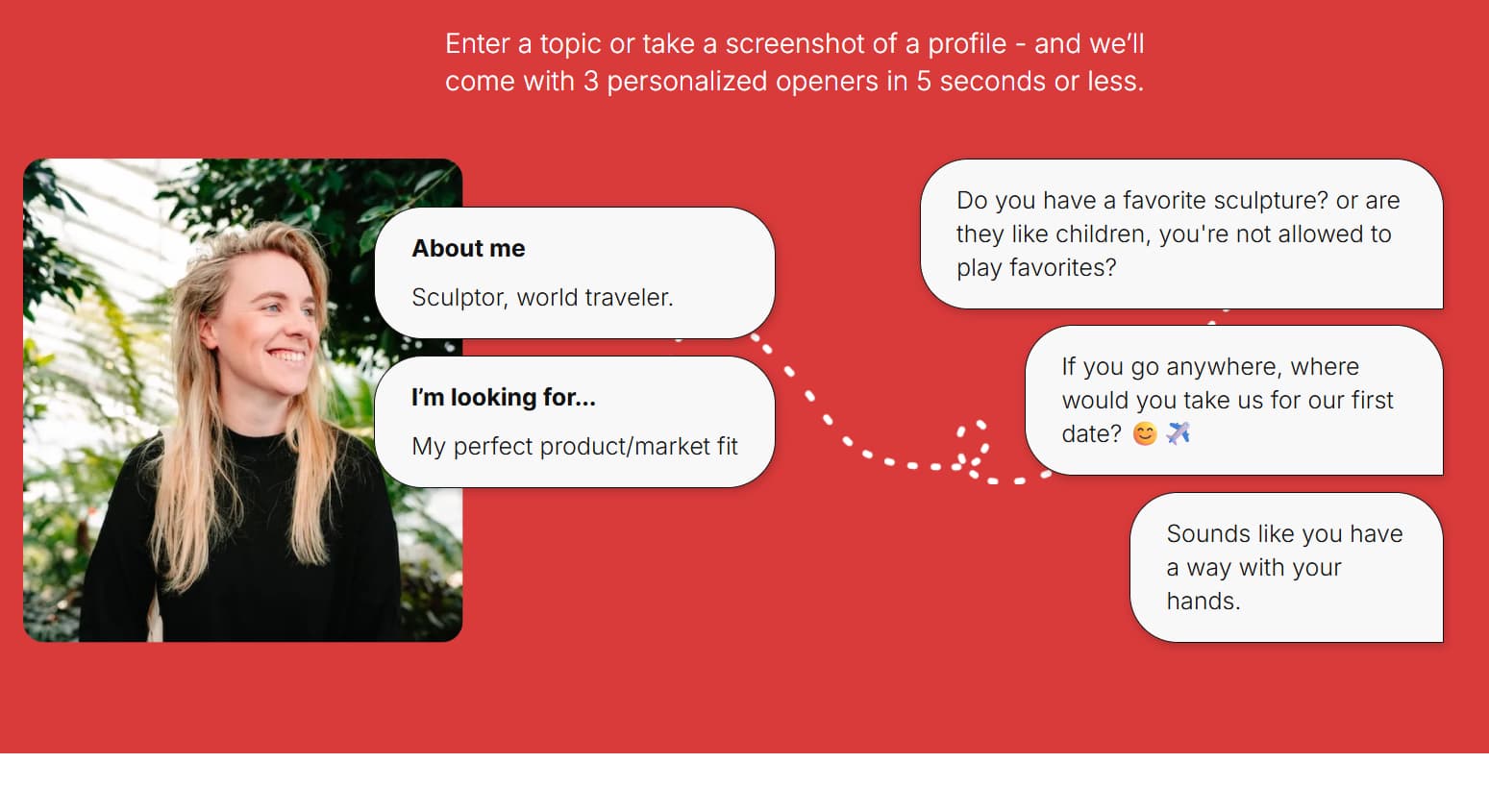 Enter a topic or take a screenshot of a profile - and we'll come with 3 personalized openers in 5 seconds or less.

About me

Sculptor, world traveler.

I'm looking for...

My perfect product/market fit

Do you have a favorite sculpture? or are they like children, you're not allowed to play favorites?

If you go anywhere, where would you take us for our first date? 😊 ✈️

Sounds like you have a way with your hands.